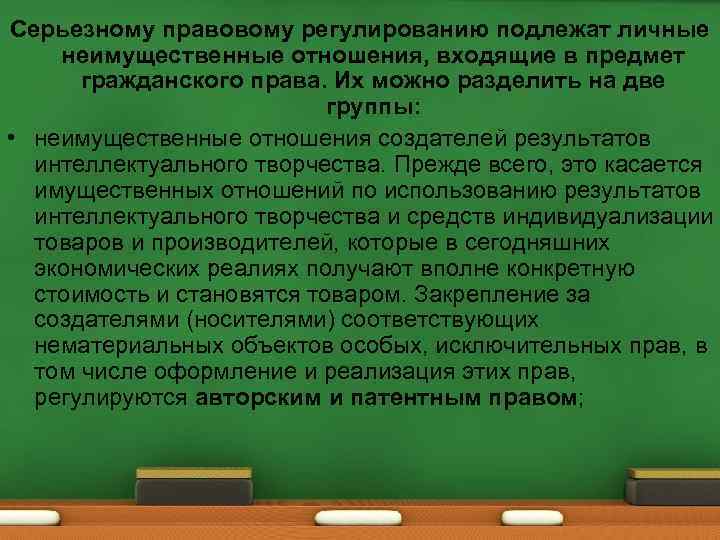 Серьезному правовому регулированию подлежат личные неимущественные отношения, входящие в предмет гражданского права. Их можно разделить на две группы:

• неимущественные отношения создателей результатов интеллектуального творчества. Прежде всего, это касается имущественных отношений по использованию результатов интеллектуального творчества и средств индивидуализации товаров и производителей, которые в сегодняшних экономических реалиях получают вполне конкретную стоимость и становятся товаром. Закрепление за создателями (носителями) соответствующих нематериальных объектов особых, исключительных прав, в том числе оформление и реализация этих прав, регулируются авторским и патентным правом;